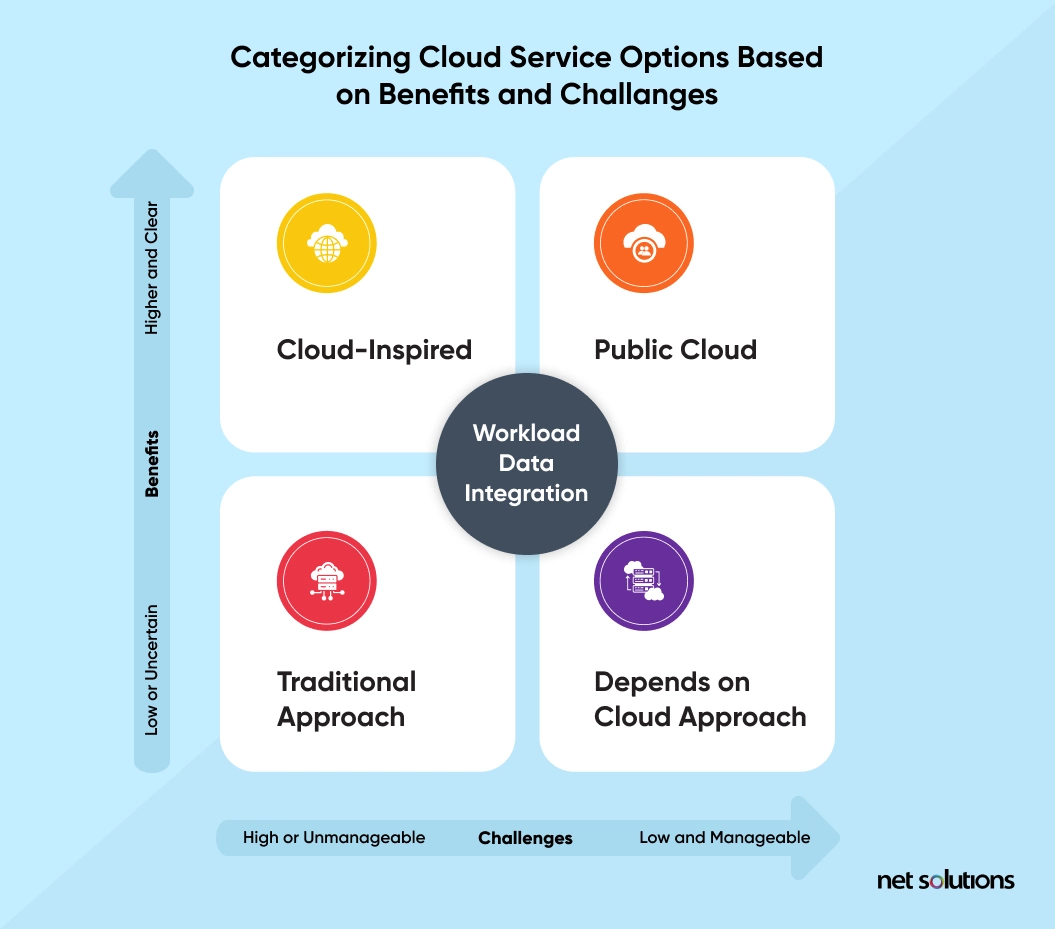 Categorizing Cloud Service Options Based on Benefits and Challanges

Higher and Clear

Benefits

Low or Uncertain

Cloud-Inspired

Public Cloud

Workload Data Integration

Traditional Approach

Depends on Cloud Approach

High or Unmanageable

Challenges

Low and Manageable

net solutions